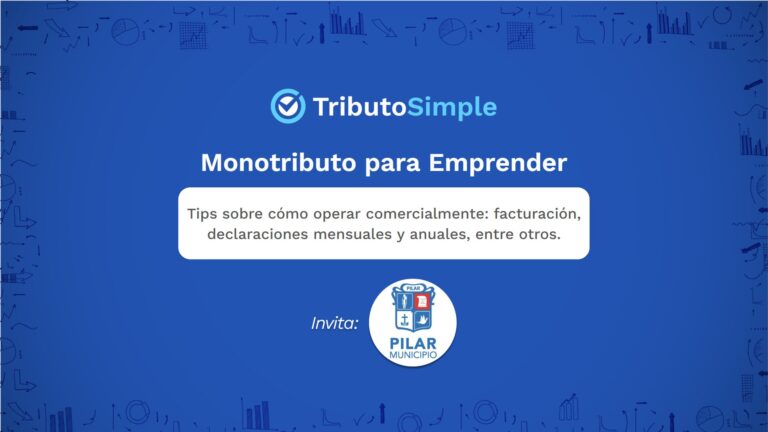 TributoSimple

Monotributo para Emprender

Tips sobre cómo operar comercialmente: facturación, declaraciones mensuales y anuales, entre otros.

Invita:

PILAR

PILAR
MUNICIPIO